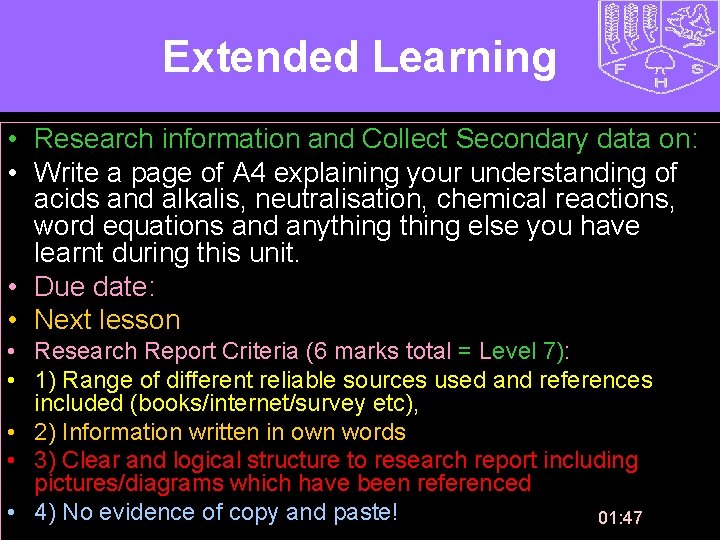 Extended Learning

F S H

• Research information and Collect Secondary data on:
• Write a page of A4 explaining your understanding of acids and alkalis, neutralisation, chemical reactions, word equations and anything thing else you have learnt during this unit.
• Due date:
• Next lesson
• Research Report Criteria (6 marks total = Level 7):
• 1) Range of different reliable sources used and references included (books/internet/survey etc),
• 2) Information written in own words
• 3) Clear and logical structure to research report including pictures/diagrams which have been referenced
• 4) No evidence of copy and paste!

01:47